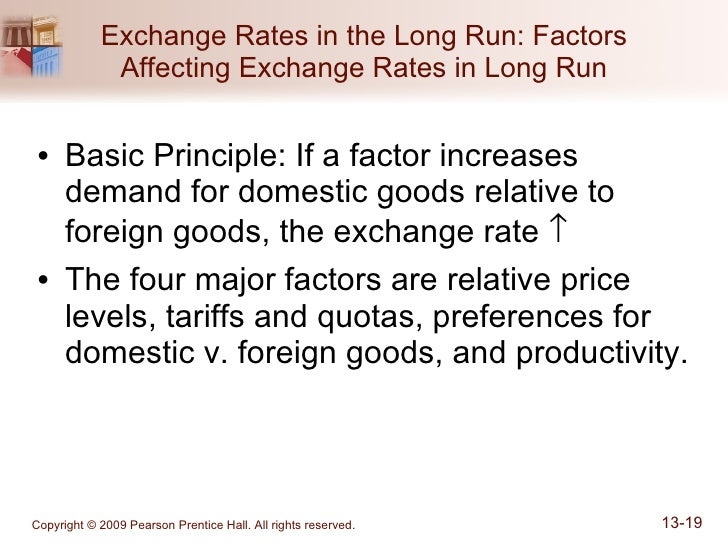 Exchange Rates in the Long Run: Factors Affecting Exchange Rates in Long Run

• Basic Principle: If a factor increases demand for domestic goods relative to foreign goods, the exchange rate $\uparrow$

• The four major factors are relative price levels, tariffs and quotas, preferences for domestic v. foreign goods, and productivity.

Copyright © 2009 Pearson Prentice Hall. All rights reserved.

13-19